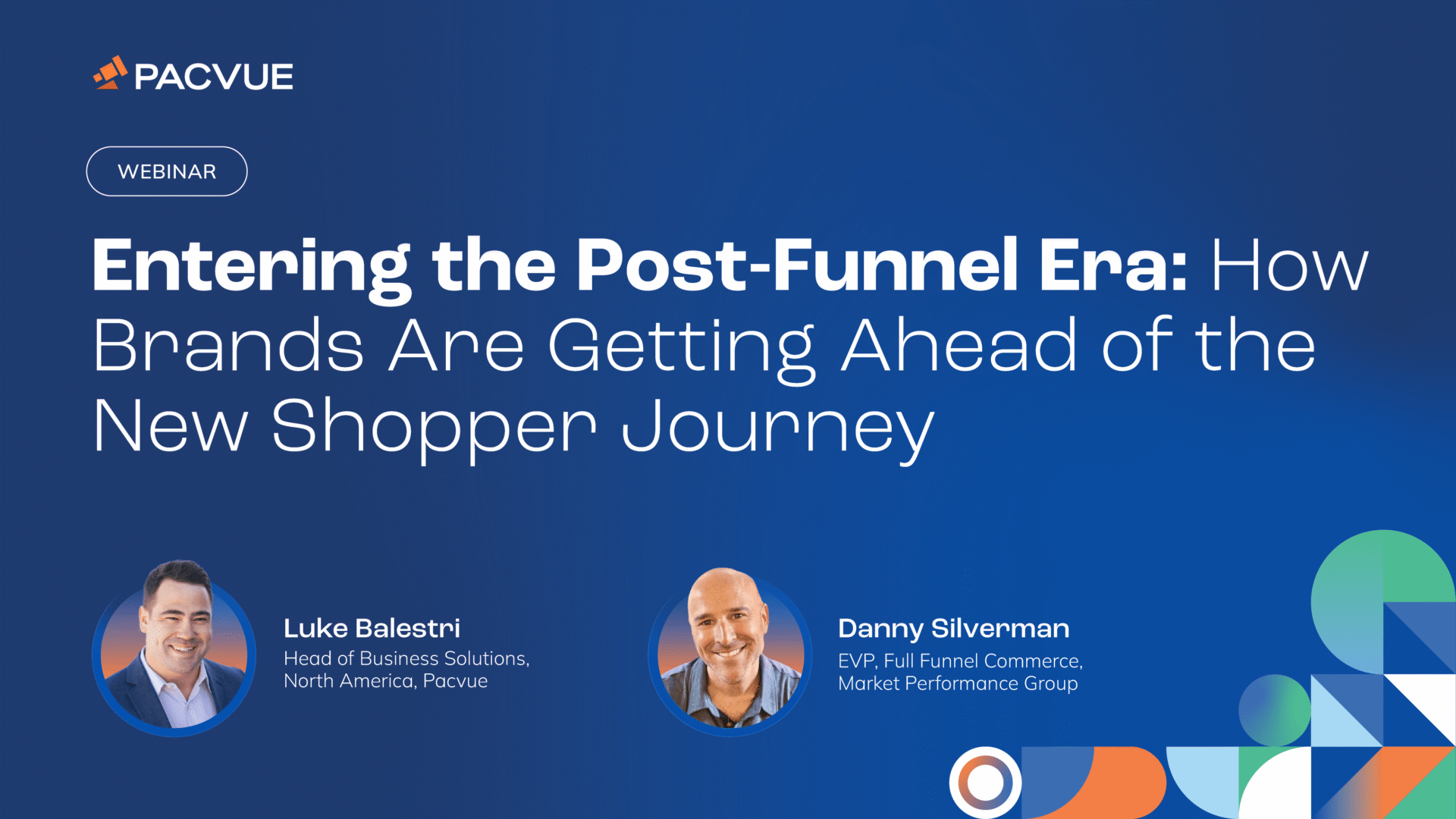 PACVUE

WEBINAR

Entering the Post-Funnel Era: How Brands Are Getting Ahead of the New Shopper Journey

Luke Balestri
Head of Business Solutions,
North America, Pacvue

Danny Silverman
EVP, Full Funnel Commerce,
Market Performance Group